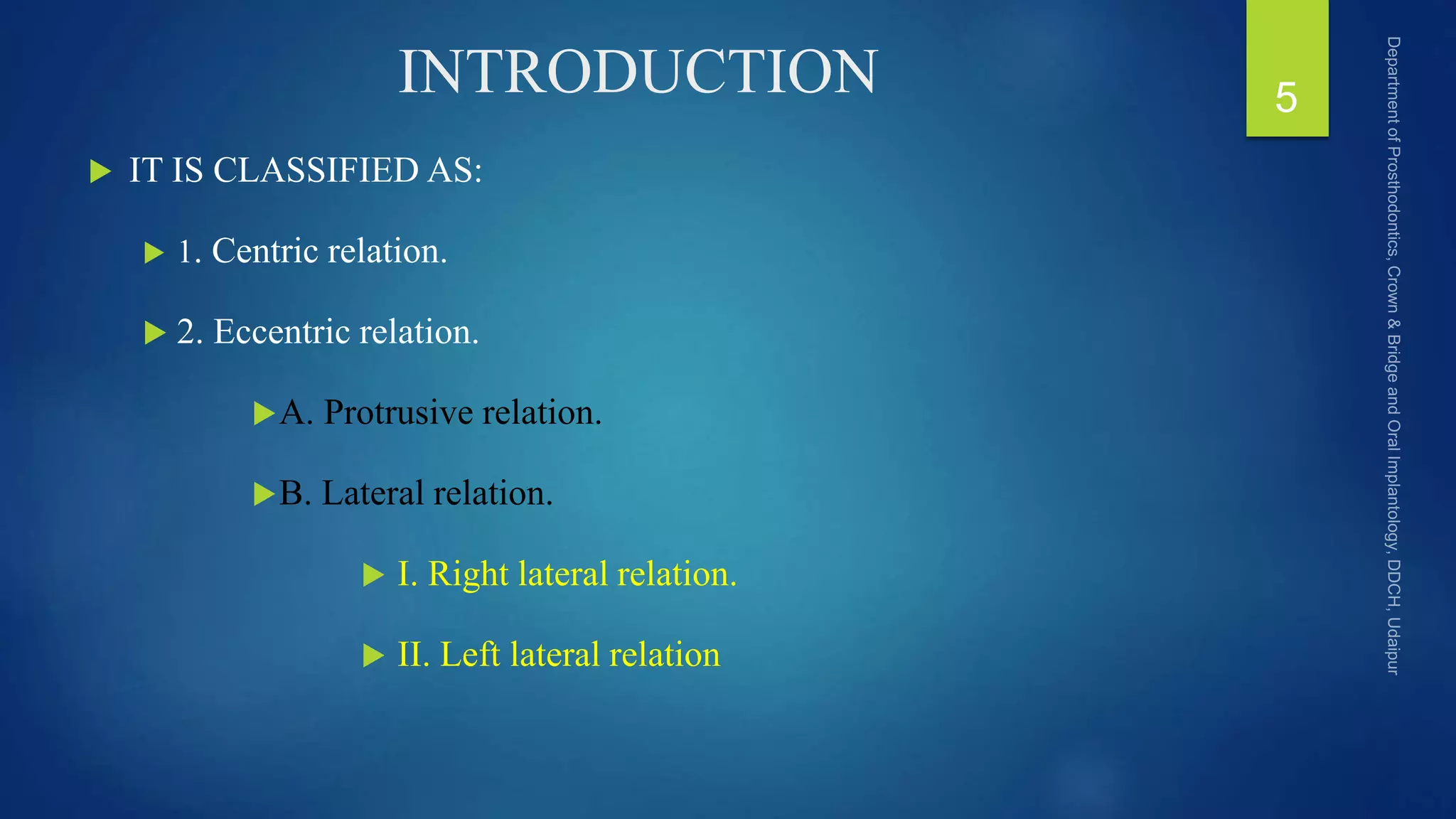 INTRODUCTION

5

IT IS CLASSIFIED AS:

1. Centric relation.

2. Eccentric relation.

A. Protrusive relation.

B. Lateral relation.

I. Right lateral relation.

II. Left lateral relation

Department of Prosthodontics, Crown & Bridge and Oral Implantology, DDCH, Udaipur